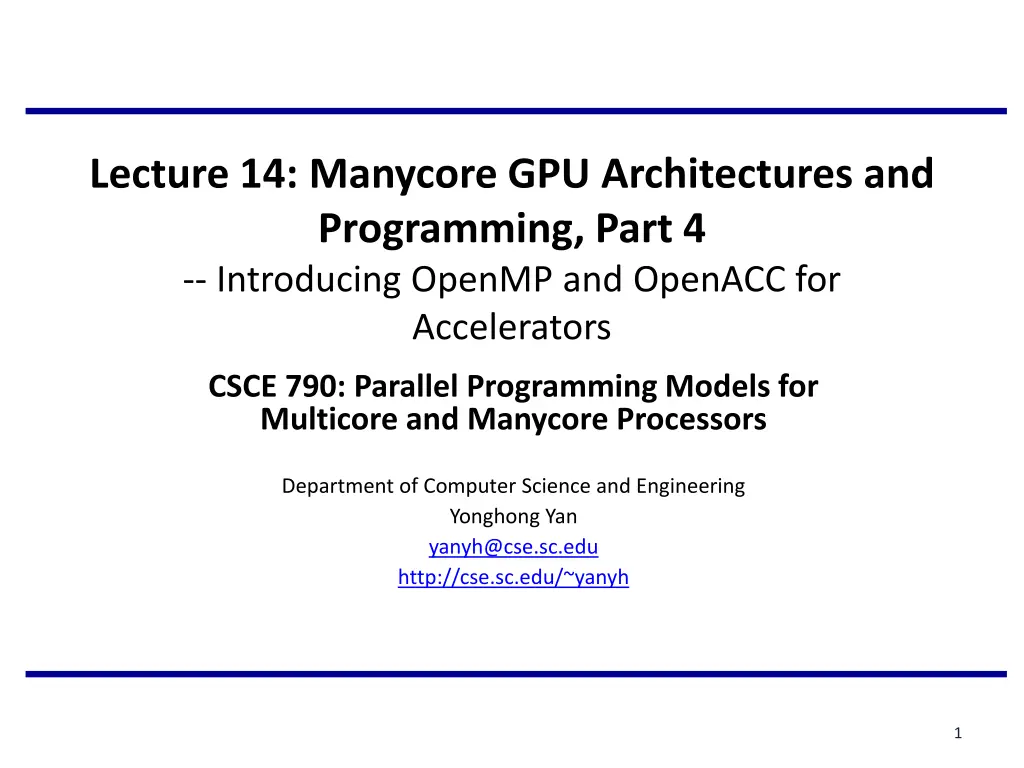 Lecture 14: Manycore GPU Architectures and Programming, Part 4

-- Introducing OpenMP and OpenACC for Accelerators

CSCE 790: Parallel Programming Models for Multicore and Manycore Processors

Department of Computer Science and Engineering
Yonghong Yan
yanyh@cse.sc.edu
http://cse.sc.edu/~yanyh

1